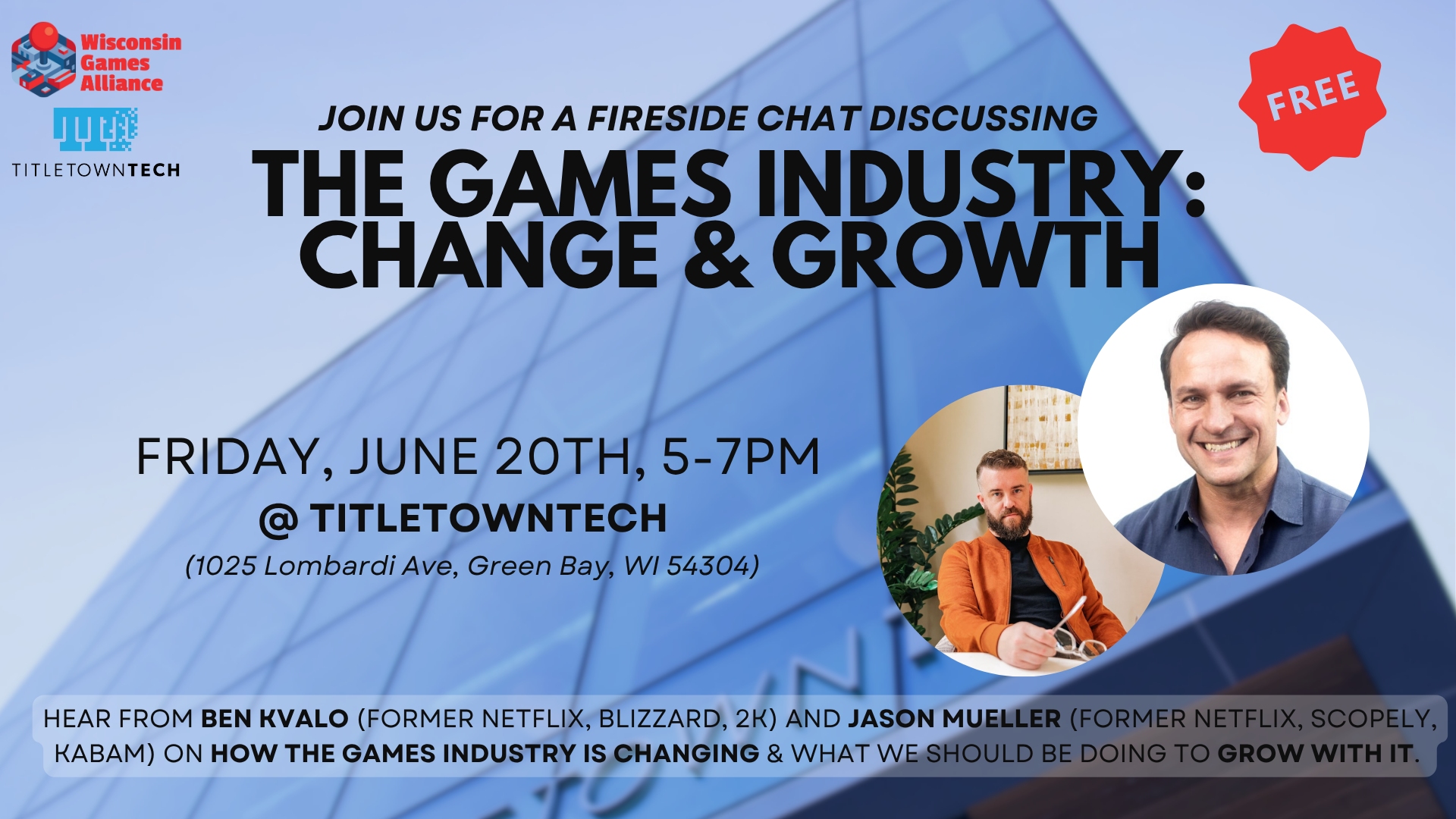 Wisconsin Games Alliance

TITLETOWNTECH

FREE

JOIN US FOR A FIRESIDE CHAT DISCUSSING

THE GAMES INDUSTRY: CHANGE & GROWTH

FRIDAY, JUNE 20TH, 5-7PM

@ TITLETOWNTECH

(1025 Lombardi Ave, Green Bay, WI 54304)

HEAR FROM BEN KVALO (FORMER NETFLIX, BLIZZARD, 2K) AND JASON MUELLER (FORMER NETFLIX, SCOPELY, KABAM) ON HOW THE GAMES INDUSTRY IS CHANGING & WHAT WE SHOULD BE DOING TO GROW WITH IT.